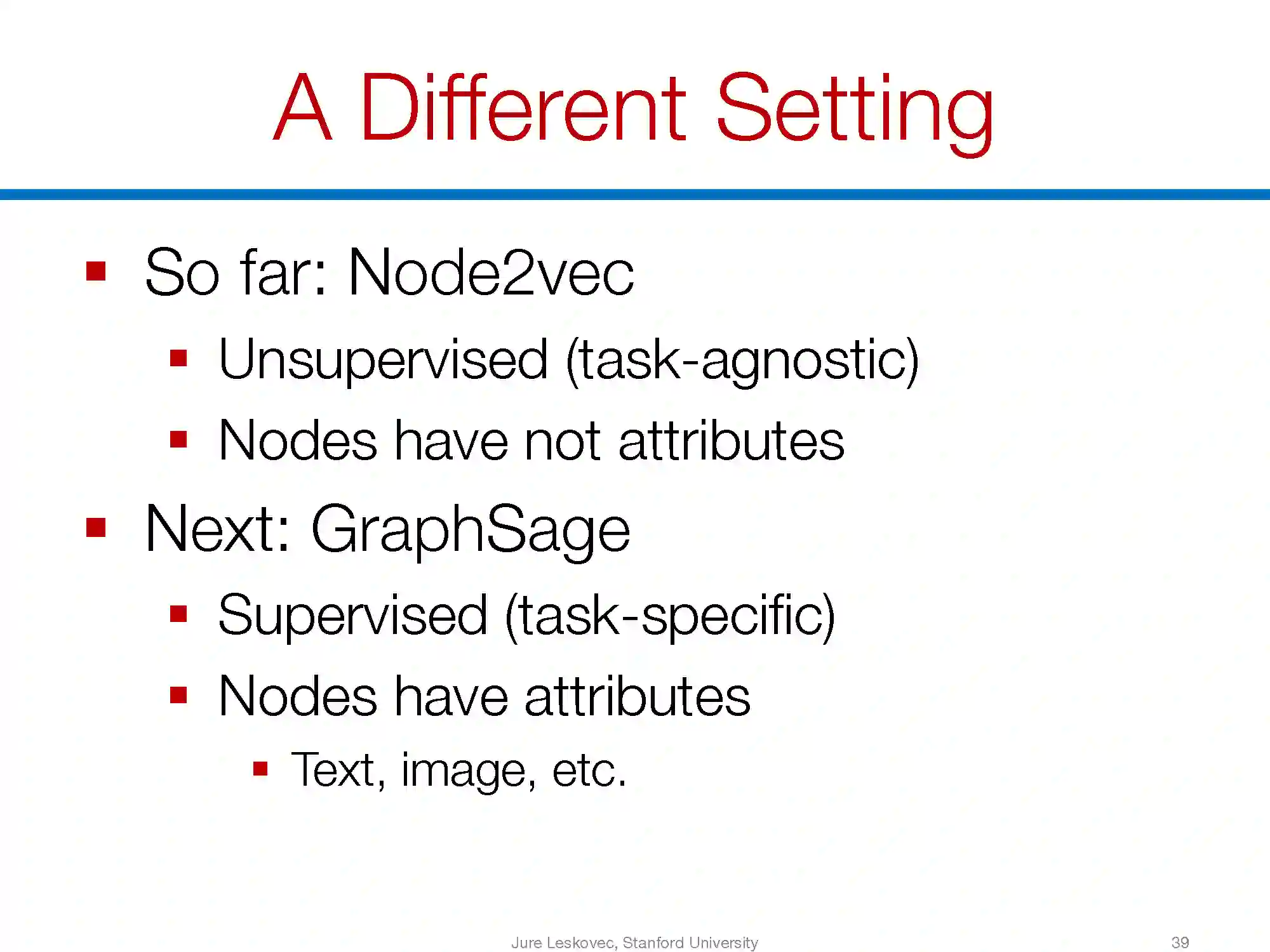 A Different Setting

- So far: Node2vec
  - Unsupervised (task-agnostic)
  - Nodes have not attributes
- Next: GraphSage
  - Supervised (task-specific)
  - Nodes have attributes
    - Text, image, etc.

Jure Leskovec, Stanford University

39